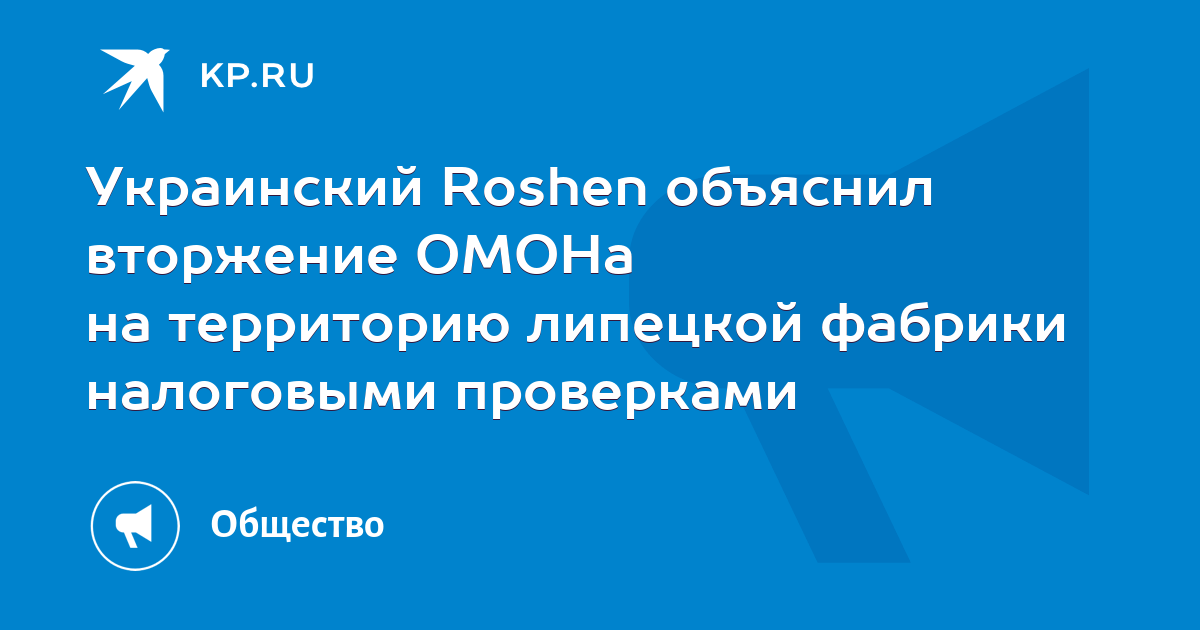 KP.RU

Украинский Roshen объяснил вторжение ОМОНа на территорию липецкой фабрики налоговыми проверками

Общество